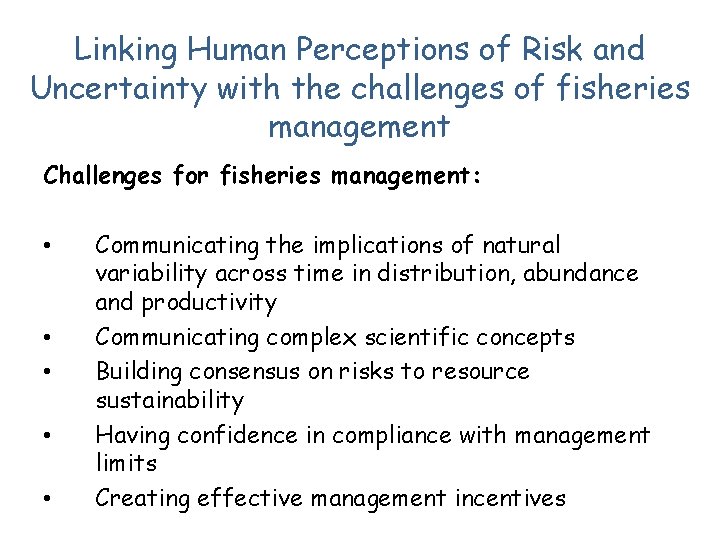 Linking Human Perceptions of Risk and Uncertainty with the challenges of fisheries management

Challenges for fisheries management:

• Communicating the implications of natural variability across time in distribution, abundance and productivity
• Communicating complex scientific concepts
• Building consensus on risks to resource sustainability
• Having confidence in compliance with management limits
• Creating effective management incentives